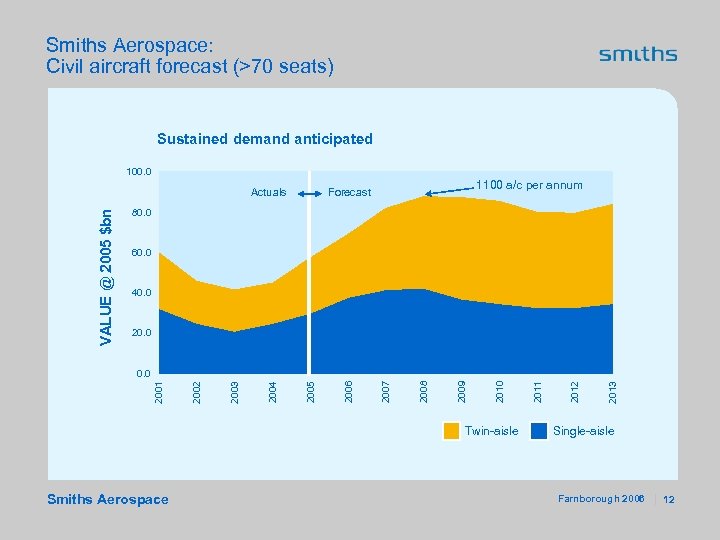 Smiths Aerospace:
Civil aircraft forecast (>70 seats)

smiths

Sustained demand anticipated

VALUE @ 2005 $bn

100.0
80.0
60.0
40.0
20.0
0.0

Actuals
Forecast
1100 a/c per annum

2001
2002
2003
2004
2005
2006
2007
2008
2009
2010
2011
2012
2013

Twin-aisle
Single-aisle

Smiths Aerospace

Farnborough 2006

12